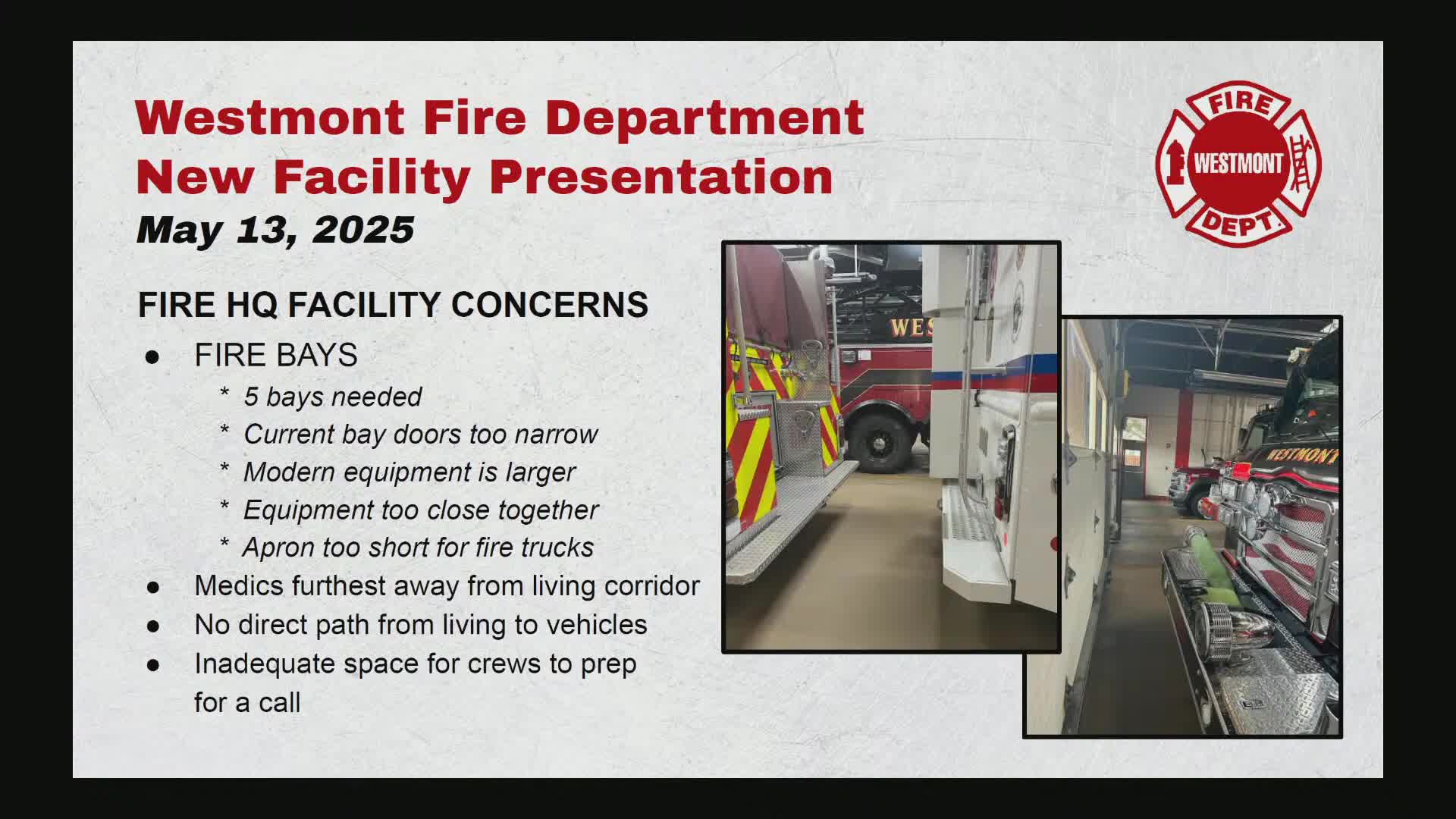 Westmont Fire Department
New Facility Presentation
May 13, 2025

FIRE WESTMONT DEPT.

FIRE HQ FACILITY CONCERNS

● FIRE BAYS
* 5 bays needed
* Current bay doors too narrow
* Modern equipment is larger
* Equipment too close together
* Apron too short for fire trucks
● Medics furthest away from living corridor
● No direct path from living to vehicles
● Inadequate space for crews to prep for a call

WES

WESTMONT